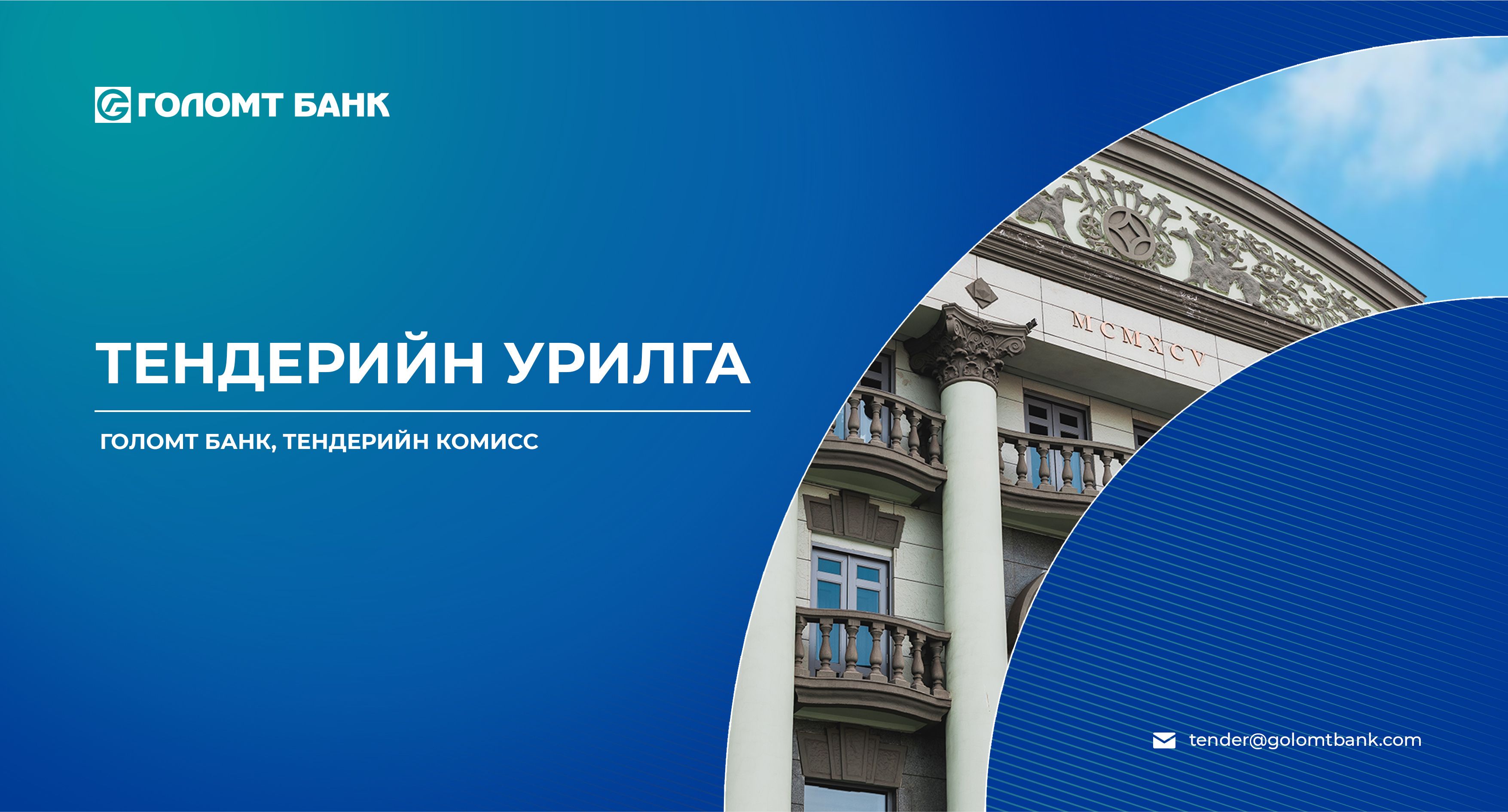 ГОЛОМТ БАНК

ТЕНДЕРИЙН УРИЛГА

ГОЛОМТ БАНК, ТЕНДЕРИЙН КОМИСС

MCMXCV

tender@golomtbank.com